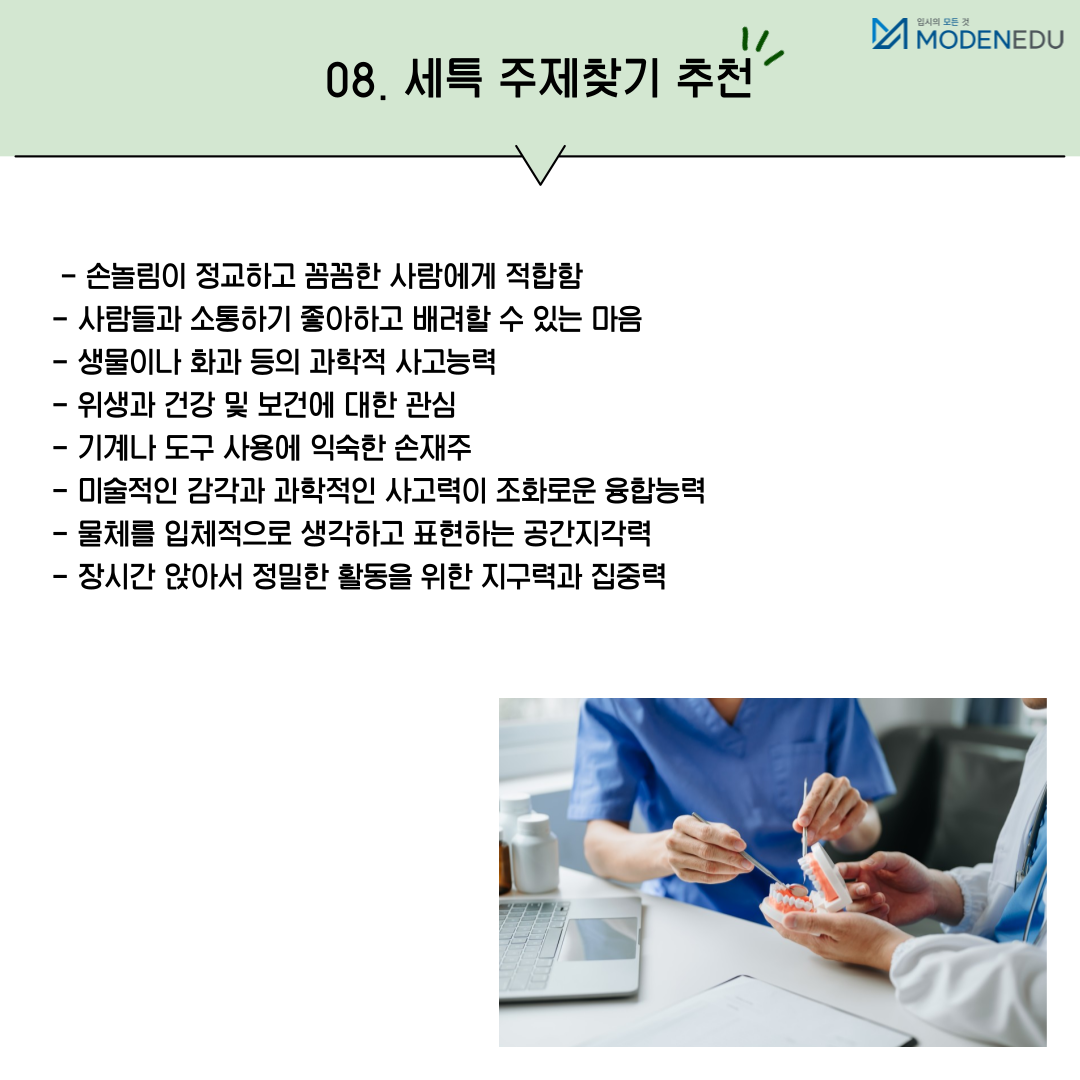 입시의 모든 것
MODENEDU

08. 세특 주제찾기 추천

- 손놀림이 정교하고 꼼꼼한 사람에게 적합함
- 사람들과 소통하기 좋아하고 배려할 수 있는 마음
- 생물이나 화과 등의 과학적 사고능력
- 위생과 건강 및 보건에 대한 관심
- 기계나 도구 사용에 익숙한 손재주
- 미술적인 감각과 과학적인 사고력이 조화로운 융합능력
- 물체를 입체적으로 생각하고 표현하는 공간지각력
- 장시간 앉아서 정밀한 활동을 위한 지구력과 집중력